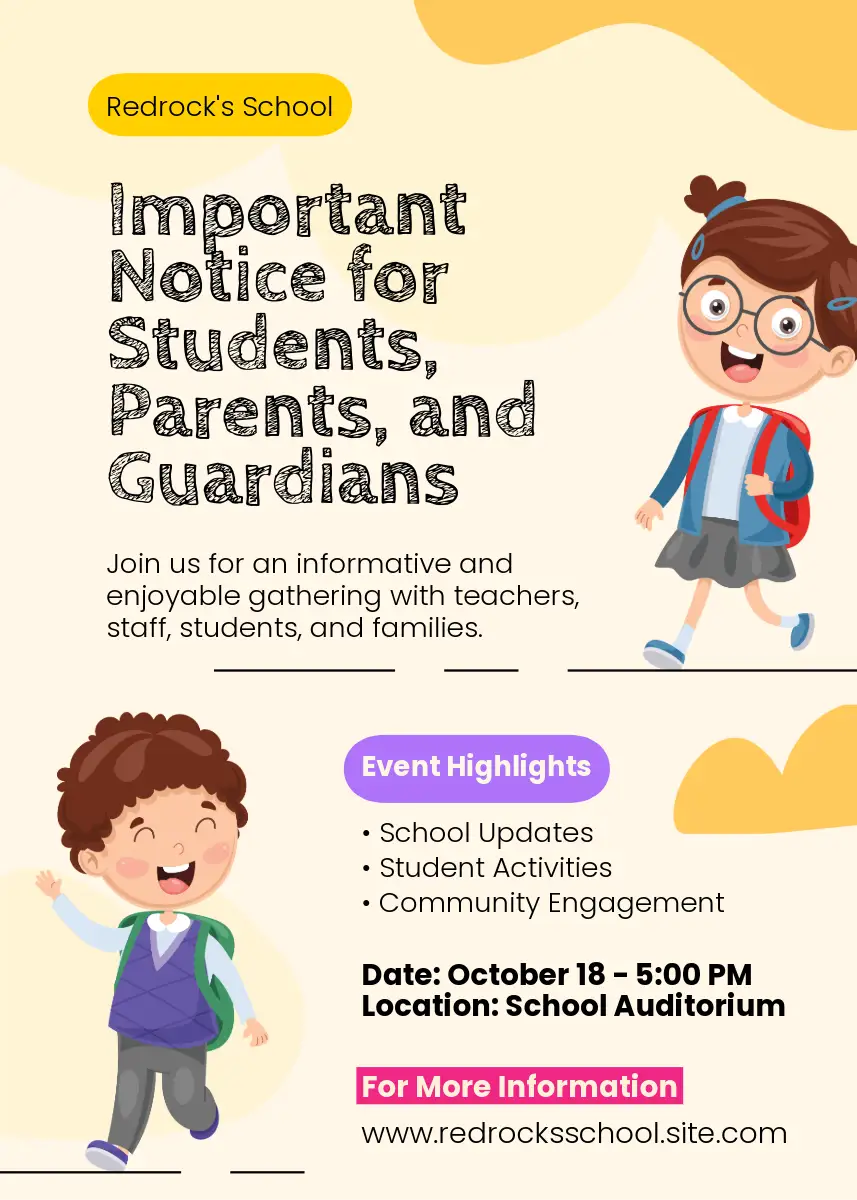 Redrock's School

Important Notice for Students, Parents, and Guardians

Join us for an informative and enjoyable gathering with teachers, staff, students, and families.

Event Highlights

• School Updates
• Student Activities
• Community Engagement

Date: October 18 - 5:00 PM
Location: School Auditorium

For More Information

www.redrocksschool.site.com